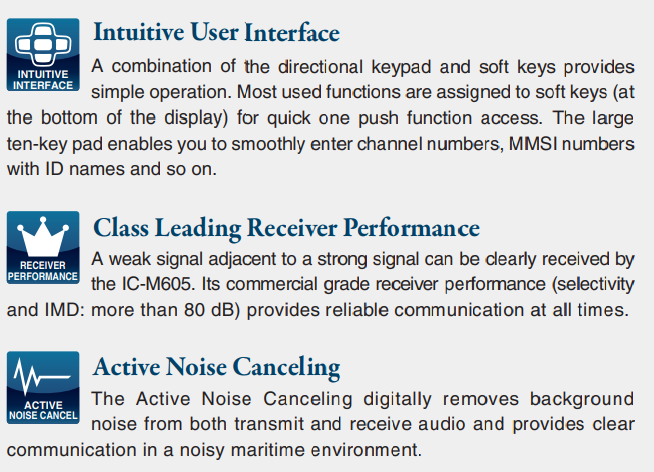 INTUITIVE INTERFACE

Intuitive User Interface

A combination of the directional keypad and soft keys provides simple operation. Most used functions are assigned to soft keys (at the bottom of the display) for quick one push function access. The large ten-key pad enables you to smoothly enter channel numbers, MMSI numbers with ID names and so on.

RECEIVER PERFORMANCE

Class Leading Receiver Performance

A weak signal adjacent to a strong signal can be clearly received by the IC-M605. Its commercial grade receiver performance (selectivity and IMD: more than 80 dB) provides reliable communication at all times.

ACTIVE NOISE CANCEL

Active Noise Canceling

The Active Noise Canceling digitally removes background noise from both transmit and receive audio and provides clear communication in a noisy maritime environment.